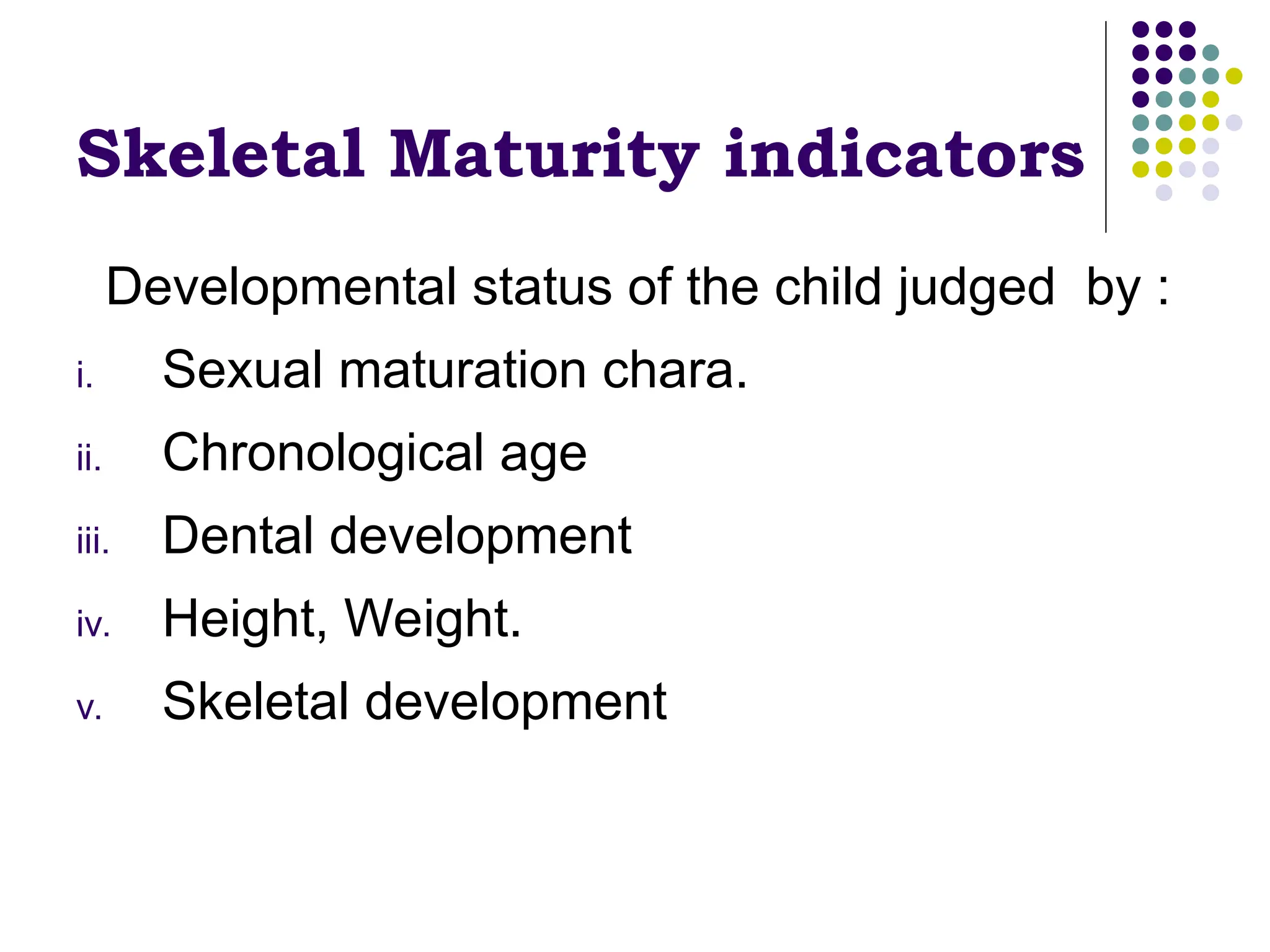 Skeletal Maturity indicators

Developmental status of the child judged by :

i. Sexual maturation chara.

ii. Chronological age

iii. Dental development

iv. Height, Weight.

v. Skeletal development